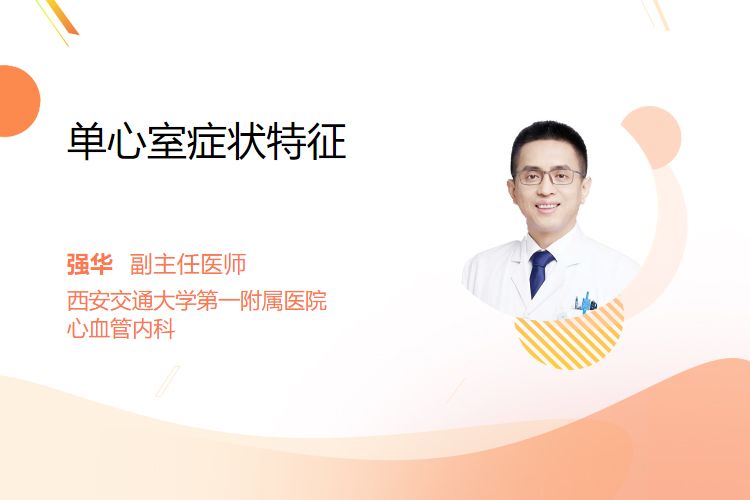 单心室症状特征

强华 副主任医师
西安交通大学第一附属医院
心血管内科